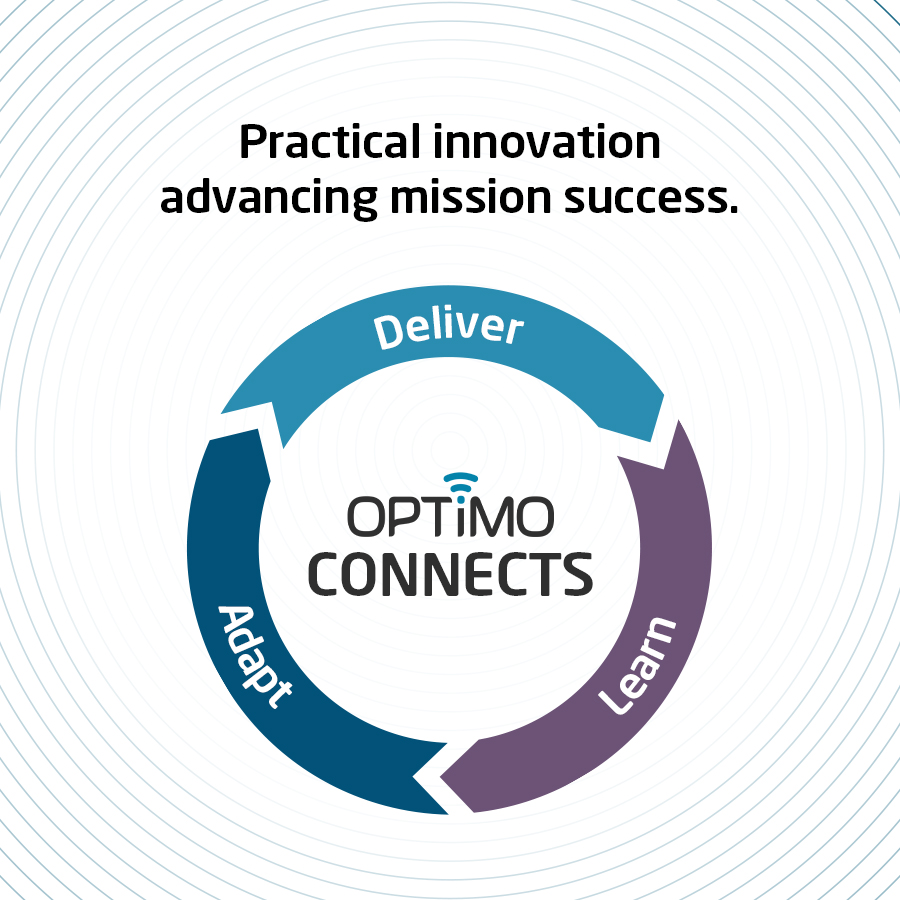 Practical innovation advancing mission success.

Deliver

Learn

Adapt

OPTiMO
CONNECTS